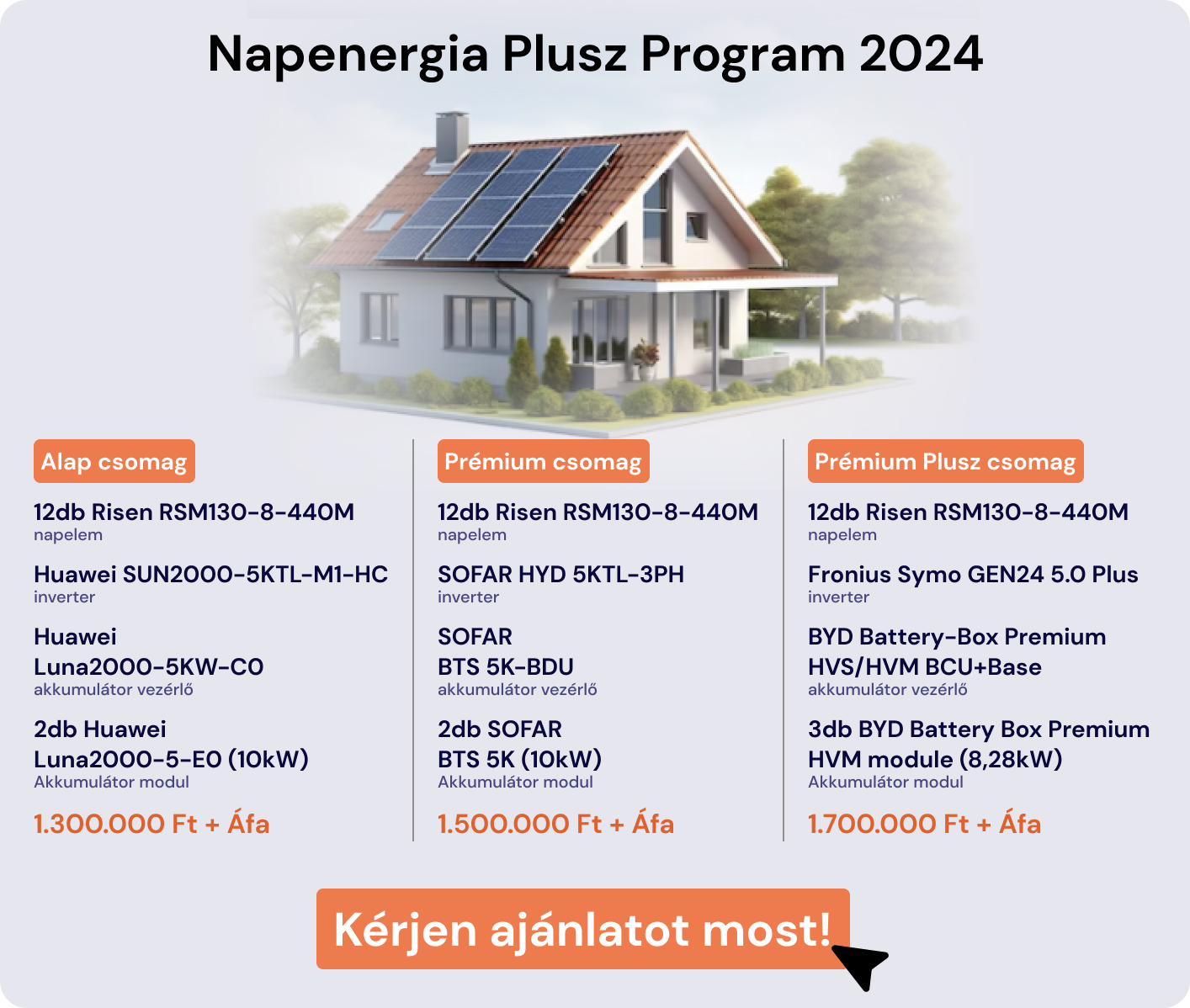 Napenergia Plusz Program 2024

Alap csomag

12db Risen RSM130-8-440M
napelem

Huawei SUN2000-5KTL-M1-HC
inverter

Huawei
Luna2000-5KW-C0
akkumulátor vezérlő

2db Huawei
Luna2000-5-E0 (10kW)
Akkumulátor modul

1.300.000 Ft + Áfa

Prémium csomag

12db Risen RSM130-8-440M
napelem

SOFAR HYD 5KTL-3PH
inverter

SOFAR
BTS 5K-BDU
akkumulátor vezérlő

2db SOFAR
BTS 5K (10kW)
Akkumulátor modul

1.500.000 Ft + Áfa

Prémium Plusz csomag

12db Risen RSM130-8-440M
napelem

Fronius Symo GEN24 5.0 Plus
inverter

BYD Battery-Box Premium
HVS/HVM BCU+Base
akkumulátor vezérlő

3db BYD Battery Box Premium
HVM module (8,28kW)
Akkumulátor modul

1.700.000 Ft + Áfa

Kérjen ajánlatot most!